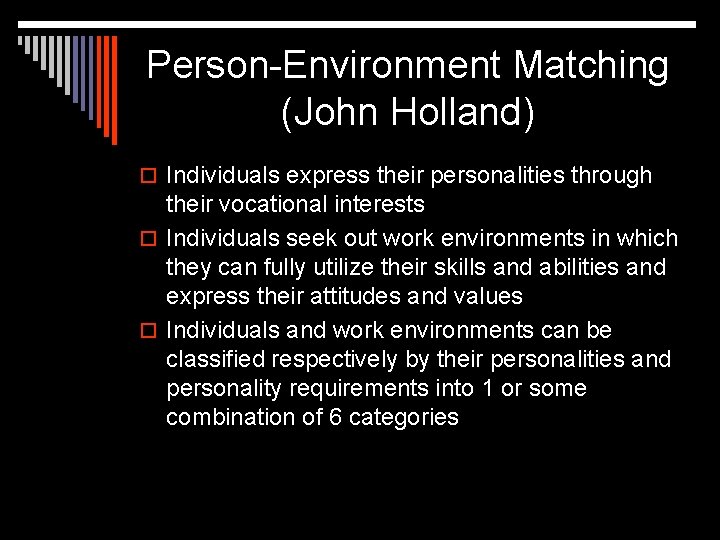 Person-Environment Matching (John Holland)

Individuals express their personalities through their vocational interests

Individuals seek out work environments in which they can fully utilize their skills and abilities and express their attitudes and values

Individuals and work environments can be classified respectively by their personalities and personality requirements into 1 or some combination of 6 categories